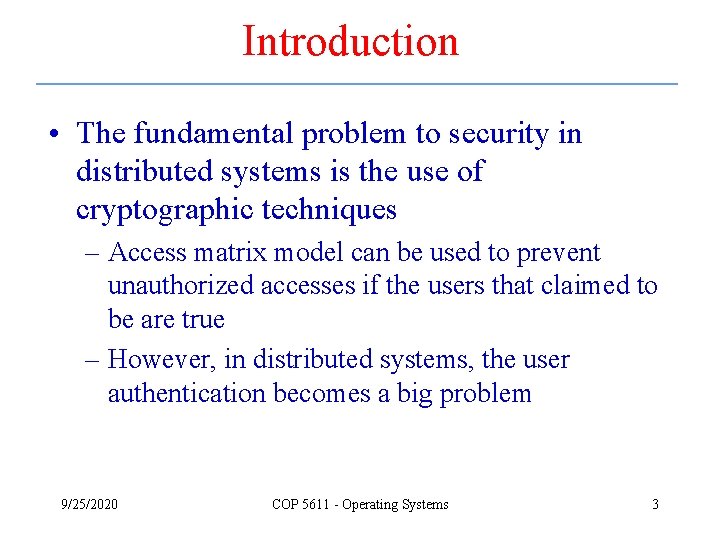 Introduction

• The fundamental problem to security in distributed systems is the use of cryptographic techniques

– Access matrix model can be used to prevent unauthorized accesses if the users that claimed to be are true

– However, in distributed systems, the user authentication becomes a big problem

9/25/2020

COP 5611 - Operating Systems

3